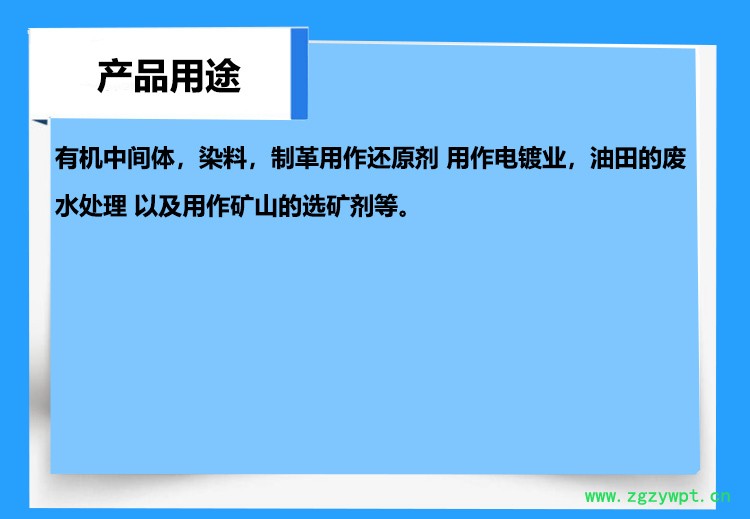 产品用途

有机中间体，染料，制革用作还原剂 用作电镀业，油田的废水处理 以及用作矿山的选矿剂等。

www.zgzywpt.cn